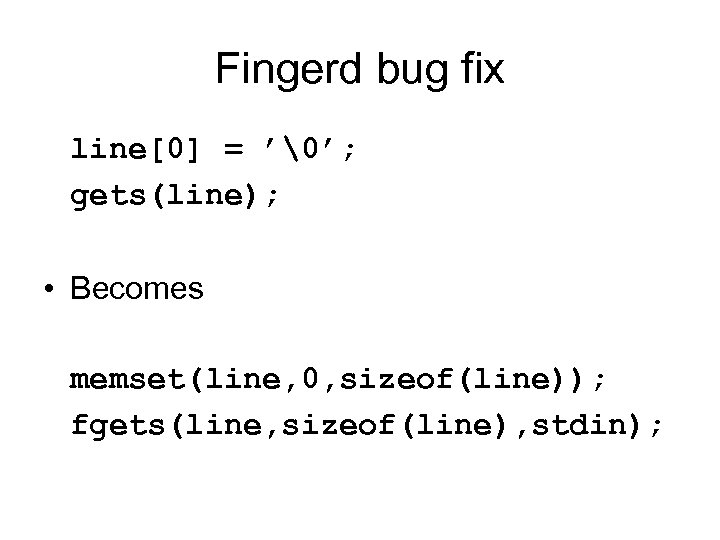 Fingerd bug fix

line[0] = ’\0’;
gets(line);

• Becomes

memset(line,0,sizeof(line));
fgets(line,sizeof(line),stdin);